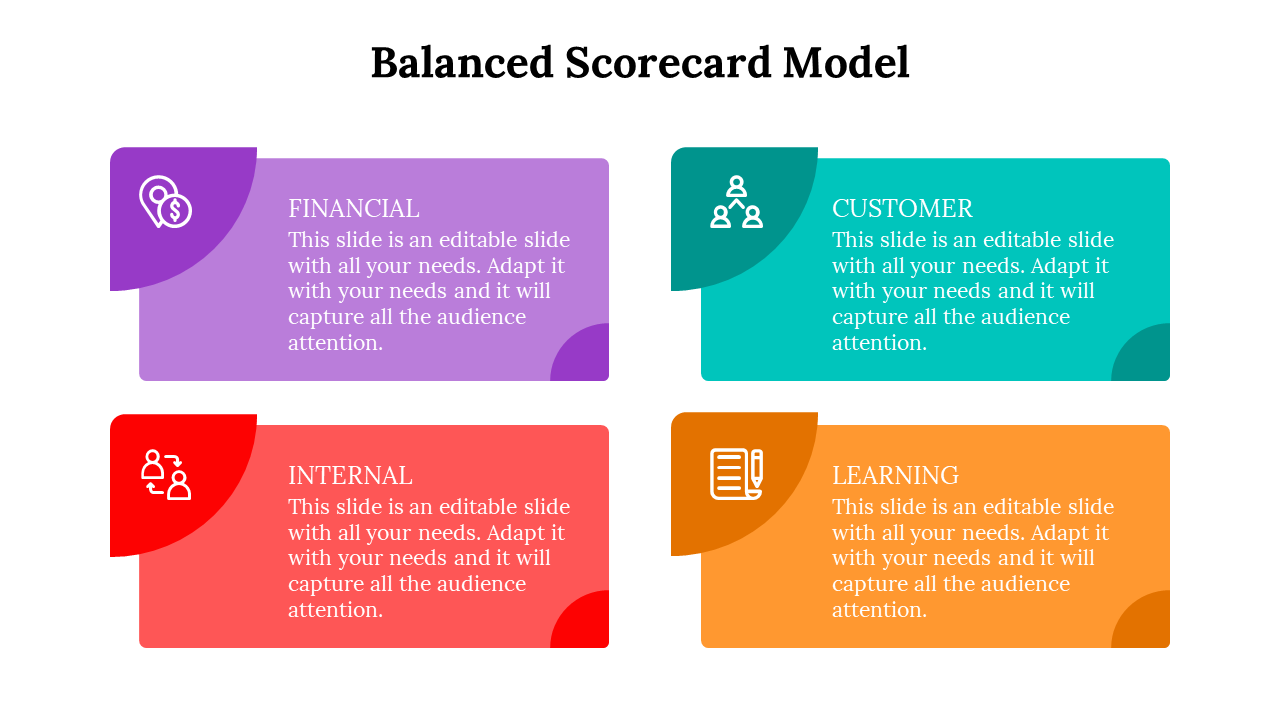 Balanced Scorecard Model

FINANCIAL
This slide is an editable slide with all your needs. Adapt it with your needs and it will capture all the audience attention.

CUSTOMER
This slide is an editable slide with all your needs. Adapt it with your needs and it will capture all the audience attention.

INTERNAL
This slide is an editable slide with all your needs. Adapt it with your needs and it will capture all the audience attention.

LEARNING
This slide is an editable slide with all your needs. Adapt it with your needs and it will capture all the audience attention.